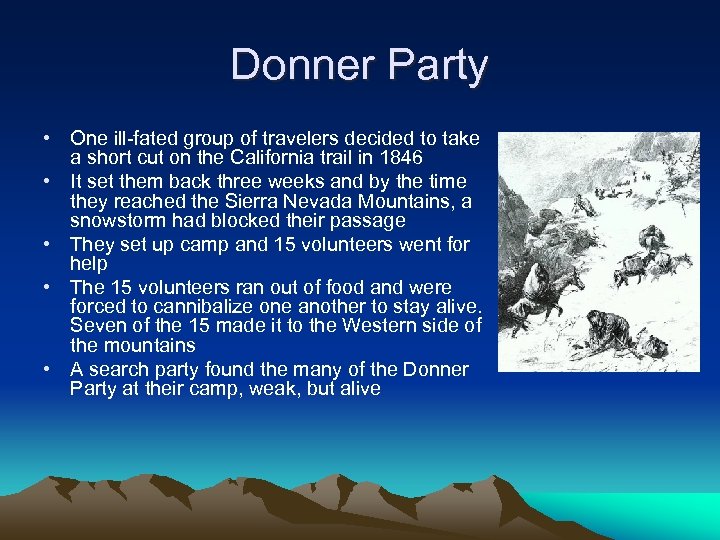 Donner Party

• One ill-fated group of travelers decided to take a short cut on the California trail in 1846
• It set them back three weeks and by the time they reached the Sierra Nevada Mountains, a snowstorm had blocked their passage
• They set up camp and 15 volunteers went for help
• The 15 volunteers ran out of food and were forced to cannibalize one another to stay alive. Seven of the 15 made it to the Western side of the mountains
• A search party found the many of the Donner Party at their camp, weak, but alive